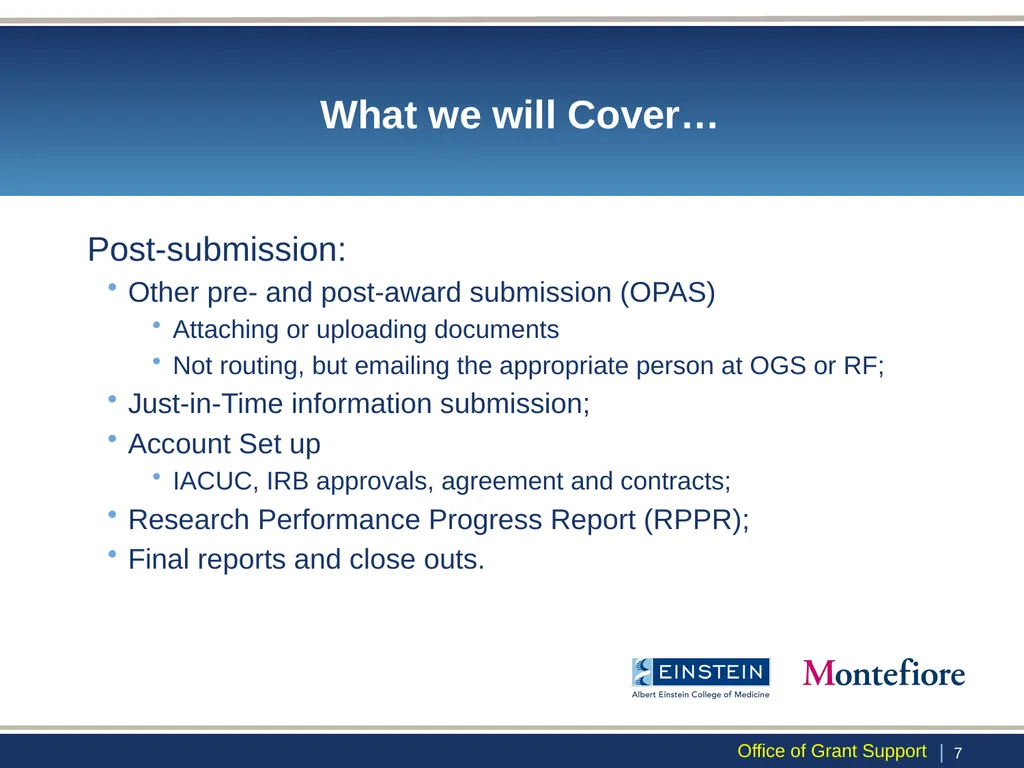 What we will Cover…

Post-submission:

• Other pre- and post-award submission (OPAS)
  • Attaching or uploading documents
  • Not routing, but emailing the appropriate person at OGS or RF;
• Just-in-Time information submission;
• Account Set up
  • IACUC, IRB approvals, agreement and contracts;
• Research Performance Progress Report (RPPR);
• Final reports and close outs.

EINSTEIN
Albert Einstein College of Medicine

Montefiore

Office of Grant Support | 7